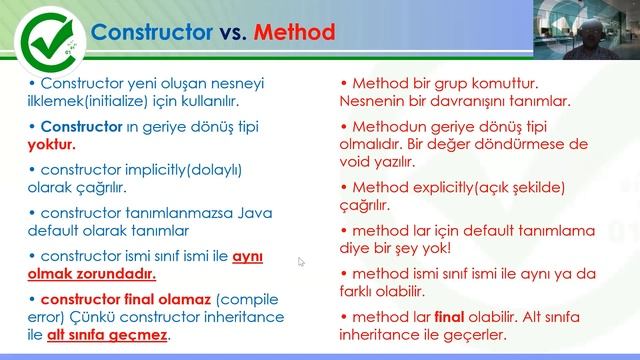 Constructor vs. Method

• Constructor yeni oluşan nesneyi ilklemek(initialize) için kullanılır.

• Constructor ın geriye dönüş tipi yoktur.

• constructor implicitly(dolaylı) olarak çağrılır.

• constructor tanımlanmazsa Java default olarak tanımlar

• constructor ismi sınıf ismi ile aynı olmak zorundadır.

• constructor final olamaz (compile error) Çünkü constructor inheritance ile alt sınıfa geçmez.

• Method bir grup komuttur. Nesnenin bir davranışını tanımlar.

• Methodun geriye dönüş tipi olmalıdır. Bir değer döndürmese de void yazılır.

• Method explicitly(açık şekilde) çağrılır.

• method lar için default tanımlama diye bir şey yok!

• method ismi sınıf ismi ile aynı ya da farklı olabilir.

• method lar final olabilir. Alt sınıfa inheritance ile geçerler.